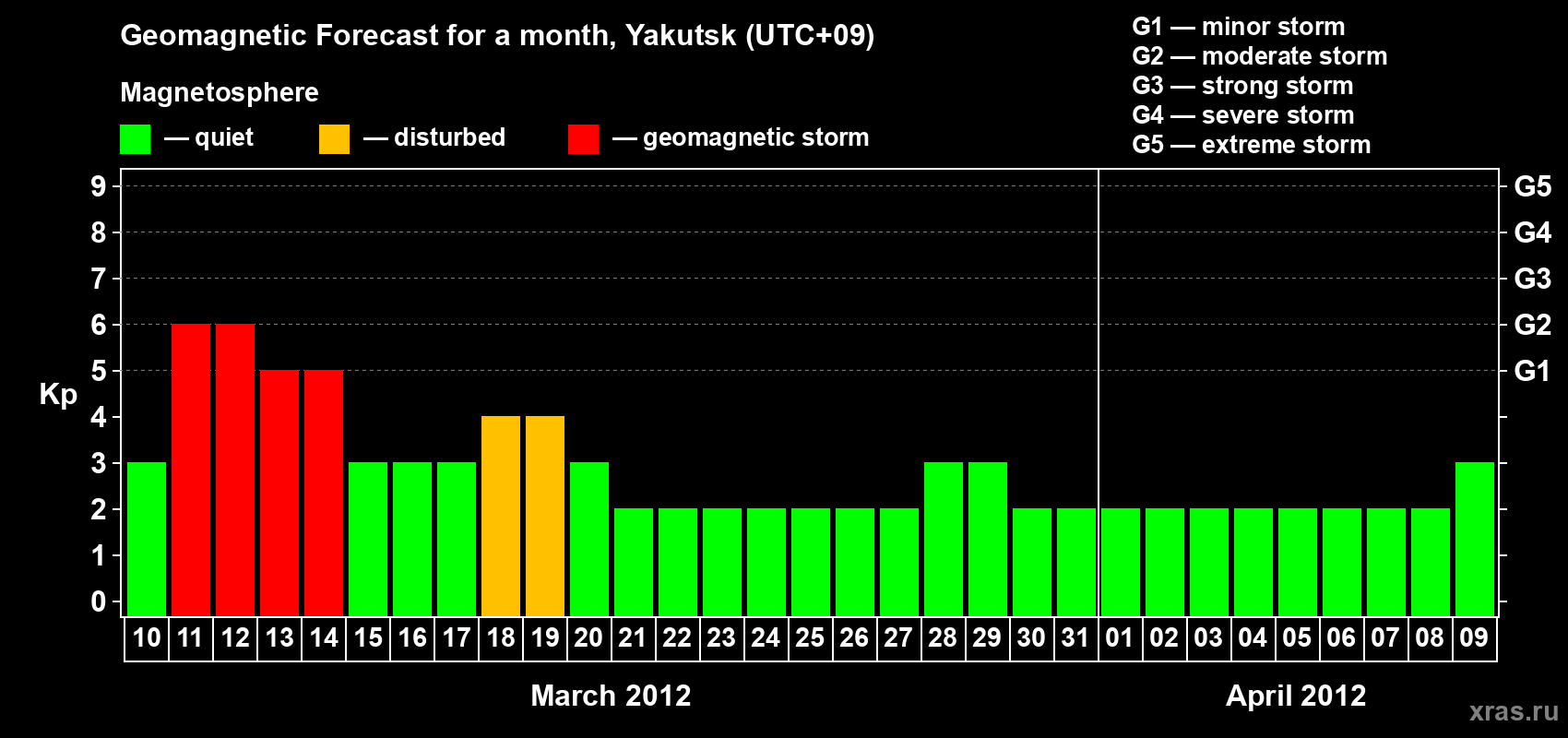 Geomagnetic Forecast for a month, Yakutsk (UTC+09)

Magnetosphere

— quiet — disturbed — geomagnetic storm

G1 — minor storm
G2 — moderate storm
G3 — strong storm
G4 — severe storm
G5 — extreme storm

Kp

9 8 7 6 5 4 3 2 1 0

G5 G4 G3 G2 G1

10 11 12 13 14 15 16 17 18 19 20 21 22 23 24 25 26 27 28 29 30 31 01 02 03 04 05 06 07 08 09

March 2012

April 2012

xras.ru